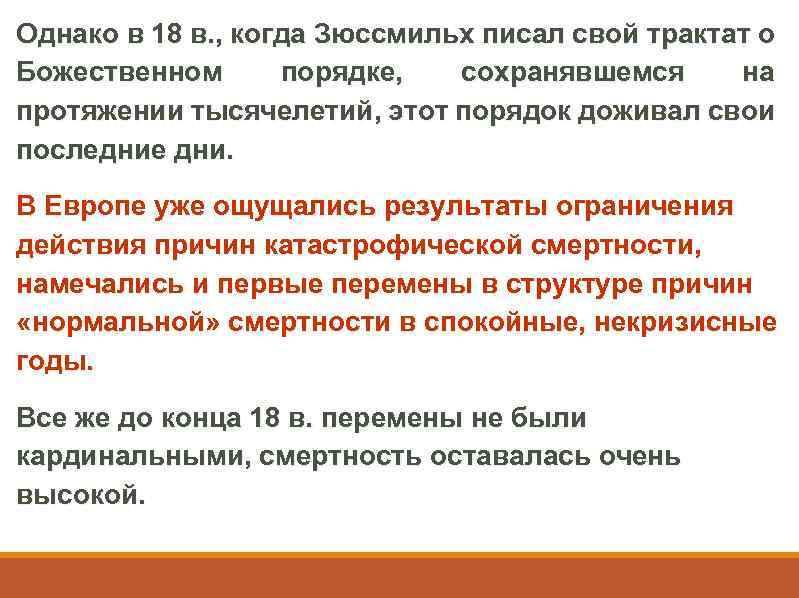 Однако в 18 в., когда Зюссмильх писал свой трактат о Божественном порядке, сохранявшемся на протяжении тысячелетий, этот порядок доживал свои последние дни.

В Европе уже ощущались результаты ограничения действия причин катастрофической смертности, намечались и первые перемены в структуре причин «нормальной» смертности в спокойные, некризисные годы.

Все же до конца 18 в. перемены не были кардинальными, смертность оставалась очень высокой.